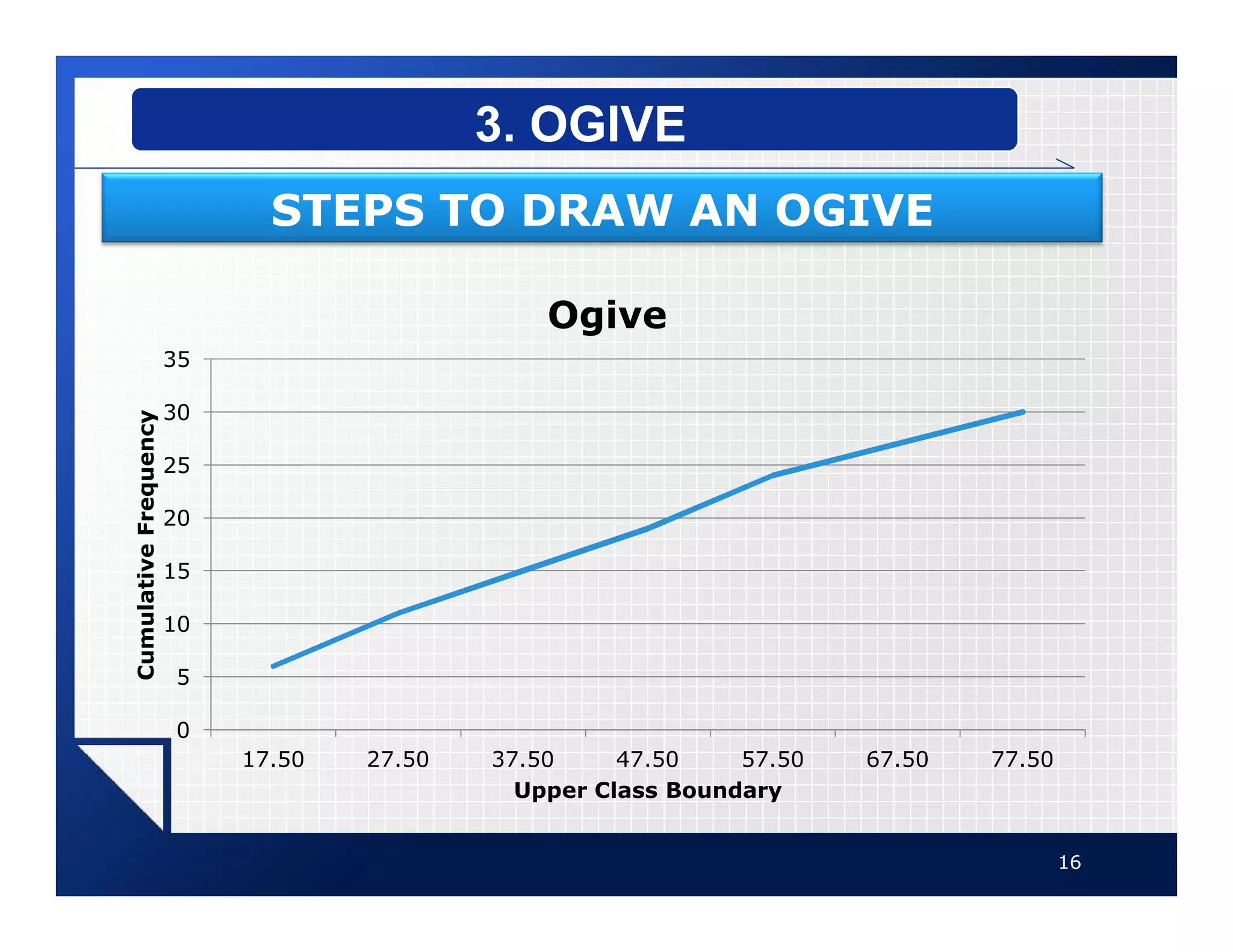 3. OGIVE

STEPS TO DRAW AN OGIVE

Ogive

Cumulative Frequency

35
30
25
20
15
10
5
0

17.50 27.50 37.50 47.50 57.50 67.50 77.50

Upper Class Boundary

16